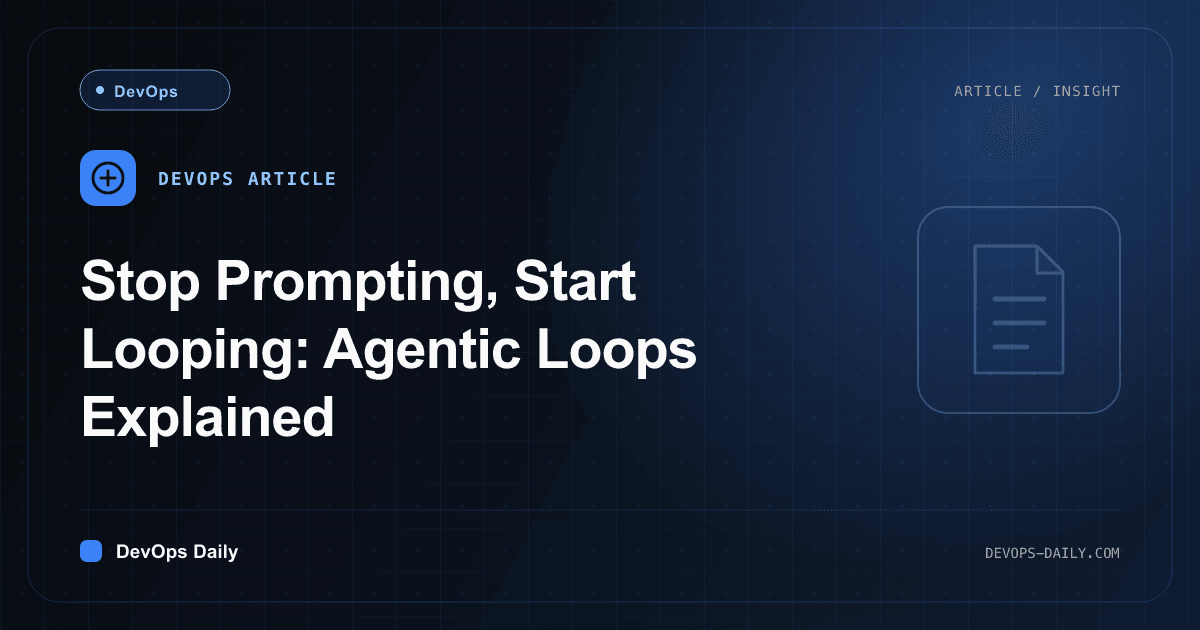 DevOps

ARTICLE / INSIGHT

DEVOPS ARTICLE

Stop Prompting, Start Looping: Agentic Loops Explained

DevOps Daily

DEVOPS-DAILY.COM